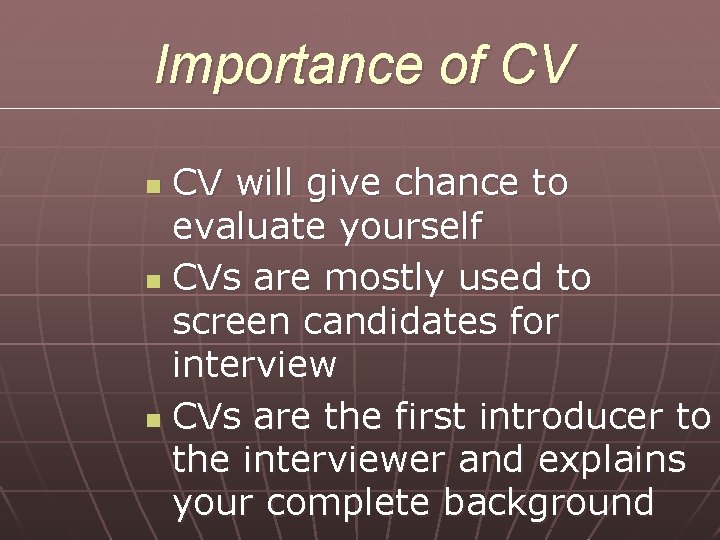 Importance of CV

- CV will give chance to evaluate yourself
- CVs are mostly used to screen candidates for interview
- CVs are the first introducer to the interviewer and explains your complete background